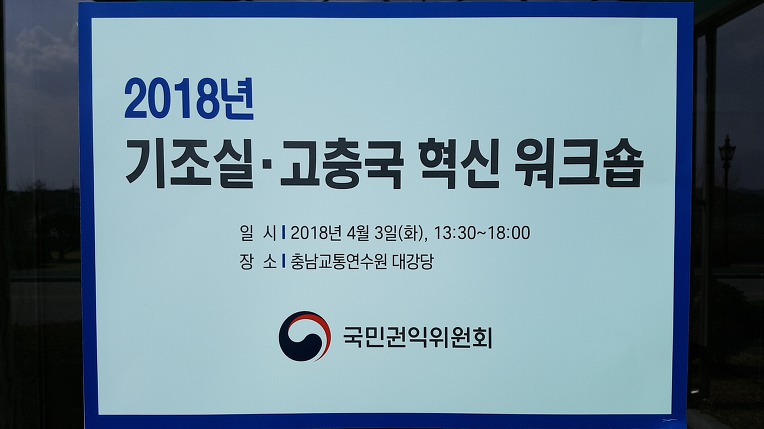 2018년
기조실·고충국 혁신 워크숍

일 시 | 2018년 4월 3일(화), 13:30~18:00
장 소 | 충남교통연수원 대강당

국민권익위원회